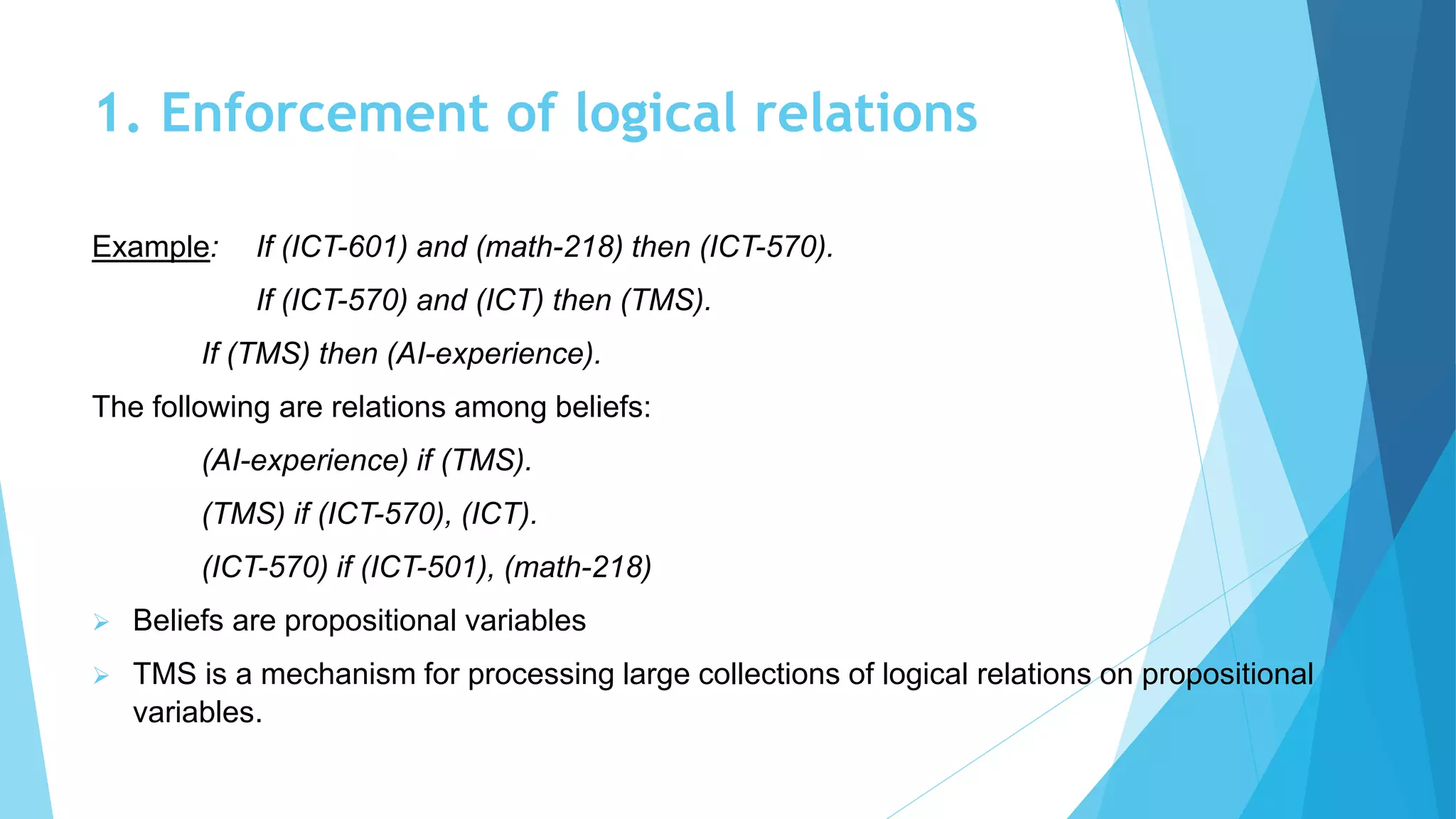 1. Enforcement of logical relations

Example: If (ICT-601) and (math-218) then (ICT-570).

If (ICT-570) and (ICT) then (TMS).

If (TMS) then (AI-experience).

The following are relations among beliefs:

(AI-experience) if (TMS).

(TMS) if (ICT-570), (ICT).

(ICT-570) if (ICT-501), (math-218)

➢ Beliefs are propositional variables

➢ TMS is a mechanism for processing large collections of logical relations on propositional variables.